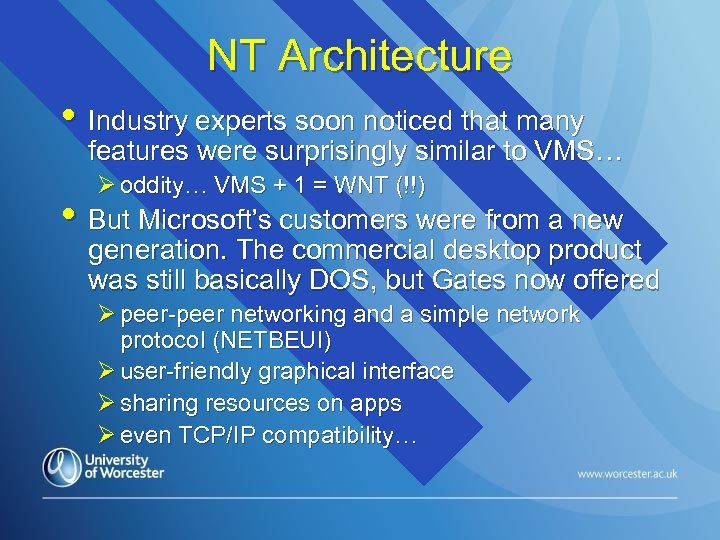 NT Architecture

• Industry experts soon noticed that many features were surprisingly similar to VMS…
  ➢ oddity… VMS + 1 = WNT (!!)
• But Microsoft's customers were from a new generation. The commercial desktop product was still basically DOS, but Gates now offered
  ➢ peer-peer networking and a simple network protocol (NETBEUI)
  ➢ user-friendly graphical interface
  ➢ sharing resources on apps
  ➢ even TCP/IP compatibility…

University of Worcester

www.worcester.ac.uk